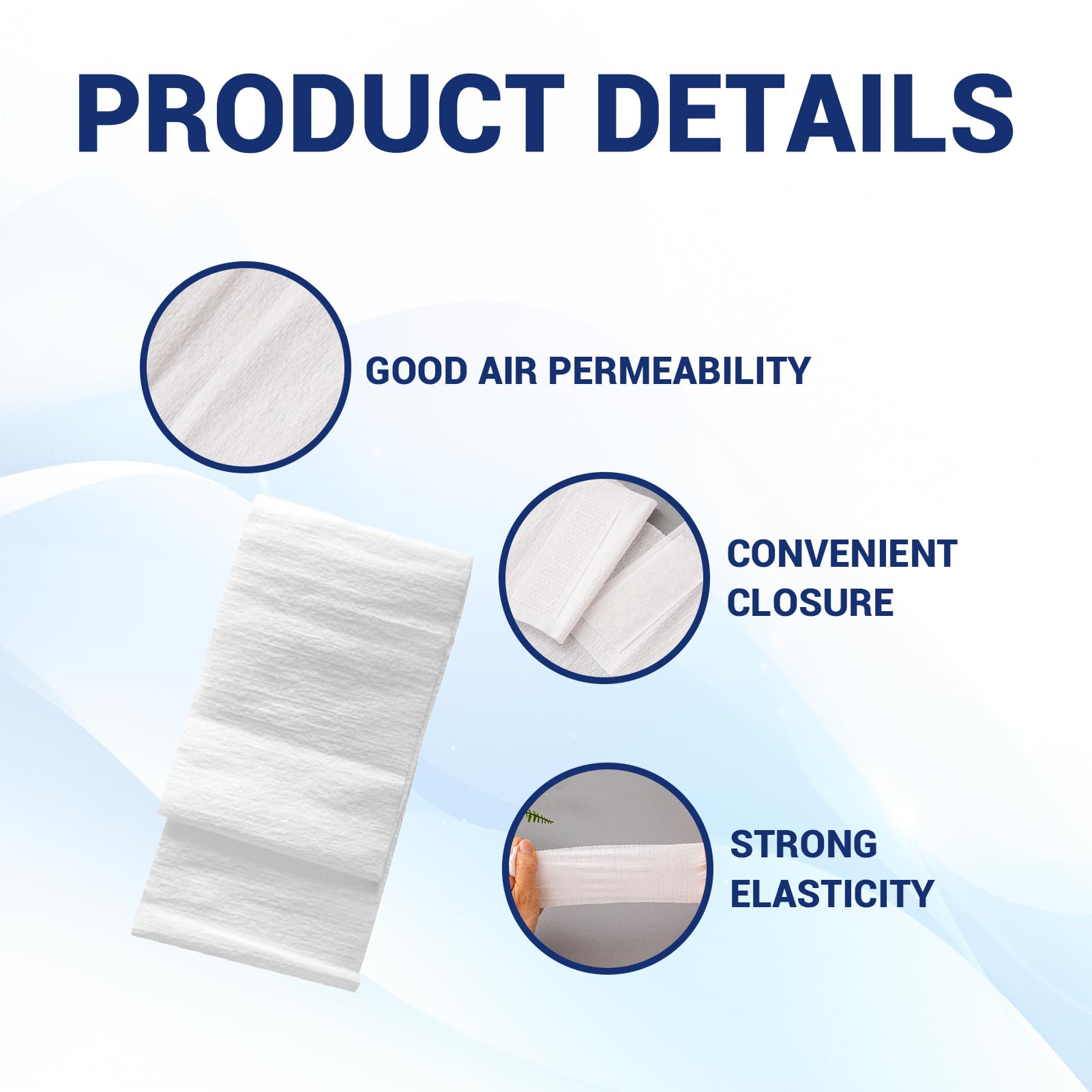 PRODUCT DETAILS

GOOD AIR PERMEABILITY

CONVENIENT CLOSURE

STRONG ELASTICITY